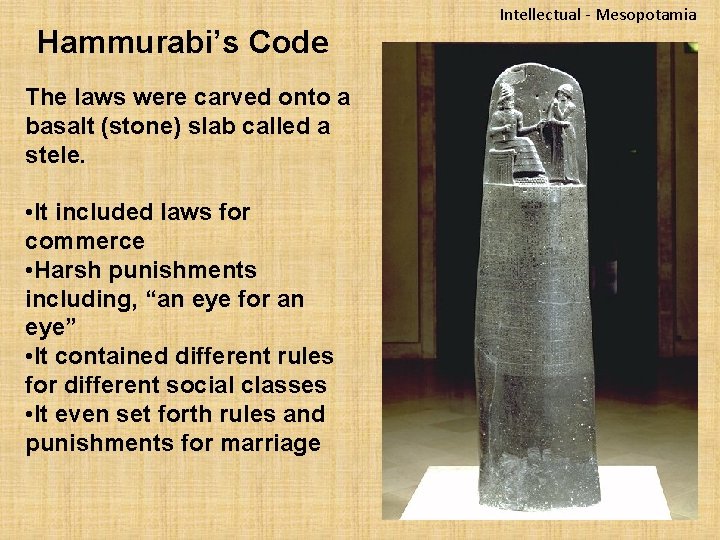 Intellectual - Mesopotamia

Hammurabi’s Code

The laws were carved onto a basalt (stone) slab called a stele.

•It included laws for commerce
•Harsh punishments including, “an eye for an eye”
•It contained different rules for different social classes
•It even set forth rules and punishments for marriage